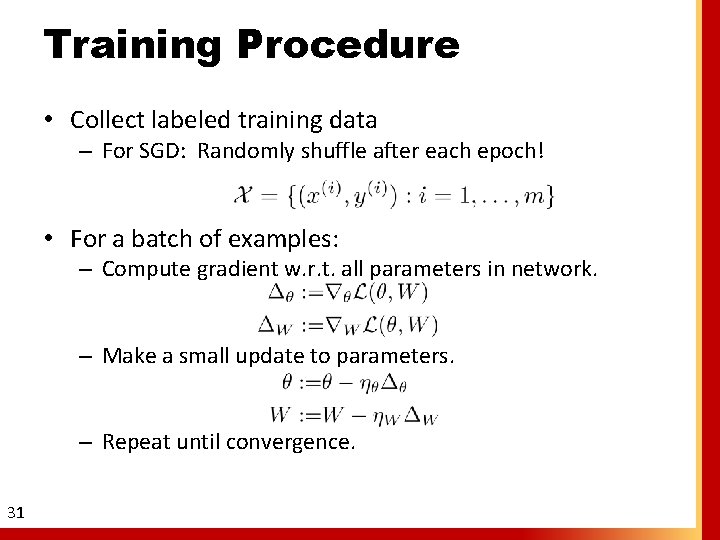 Training Procedure

• Collect labeled training data
– For SGD: Randomly shuffle after each epoch!

$\mathcal{X} = \{(x^{(i)}, y^{(i)}) : i = 1, \ldots, m\}$

• For a batch of examples:
– Compute gradient w.r.t. all parameters in network.

$\Delta_\theta := \nabla_\theta \mathcal{L}(\theta, W)$

$\Delta_W := \nabla_W \mathcal{L}(\theta, W)$

– Make a small update to parameters.

$\theta := \theta - \eta_\theta \Delta_\theta$

$W := W - \eta_W \Delta_W$

– Repeat until convergence.

31